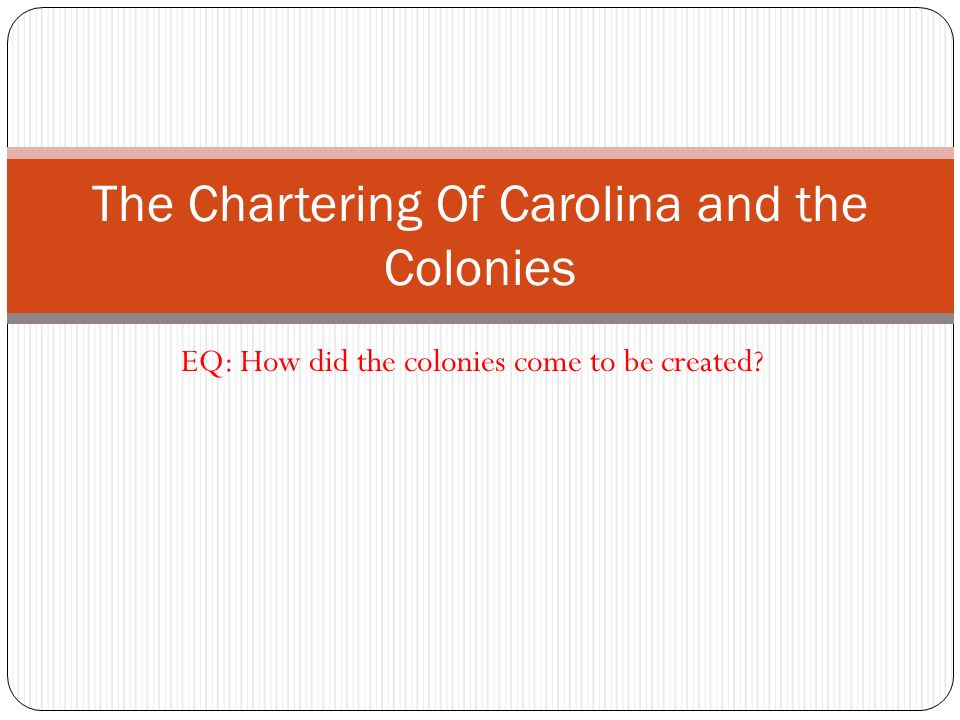 The Chartering Of Carolina and the Colonies

EQ: How did the colonies come to be created?